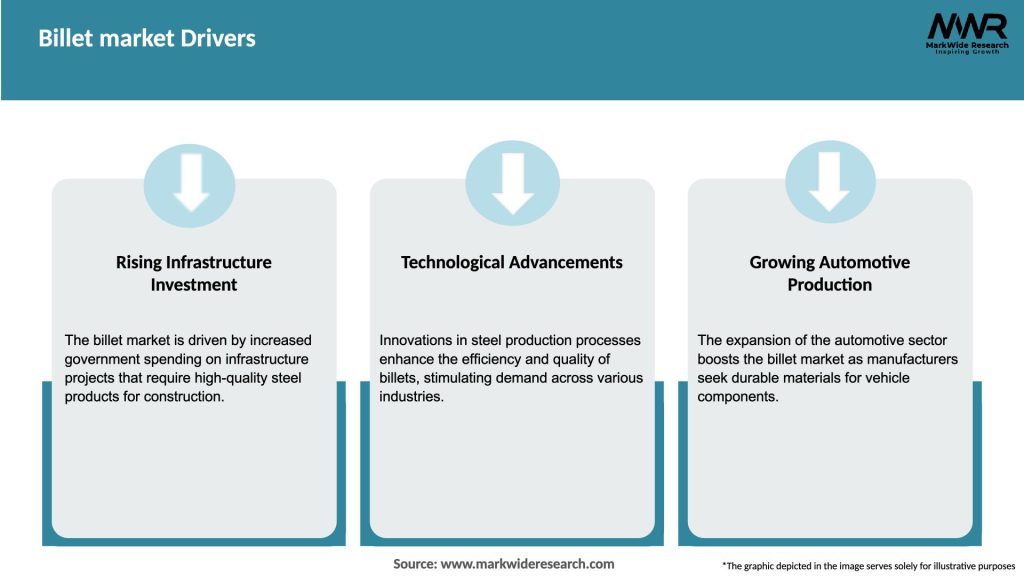 Billet market Drivers

MWR
MarkWide Research
Inspiring Growth

Rising Infrastructure Investment

The billet market is driven by increased government spending on infrastructure projects that require high-quality steel products for construction.

Technological Advancements

Innovations in steel production processes enhance the efficiency and quality of billets, stimulating demand across various industries.

Growing Automotive Production

The expansion of the automotive sector boosts the billet market as manufacturers seek durable materials for vehicle components.

Source: www.markwideresearch.com

*The graphic depicted in the image serves solely for illustrative purposes